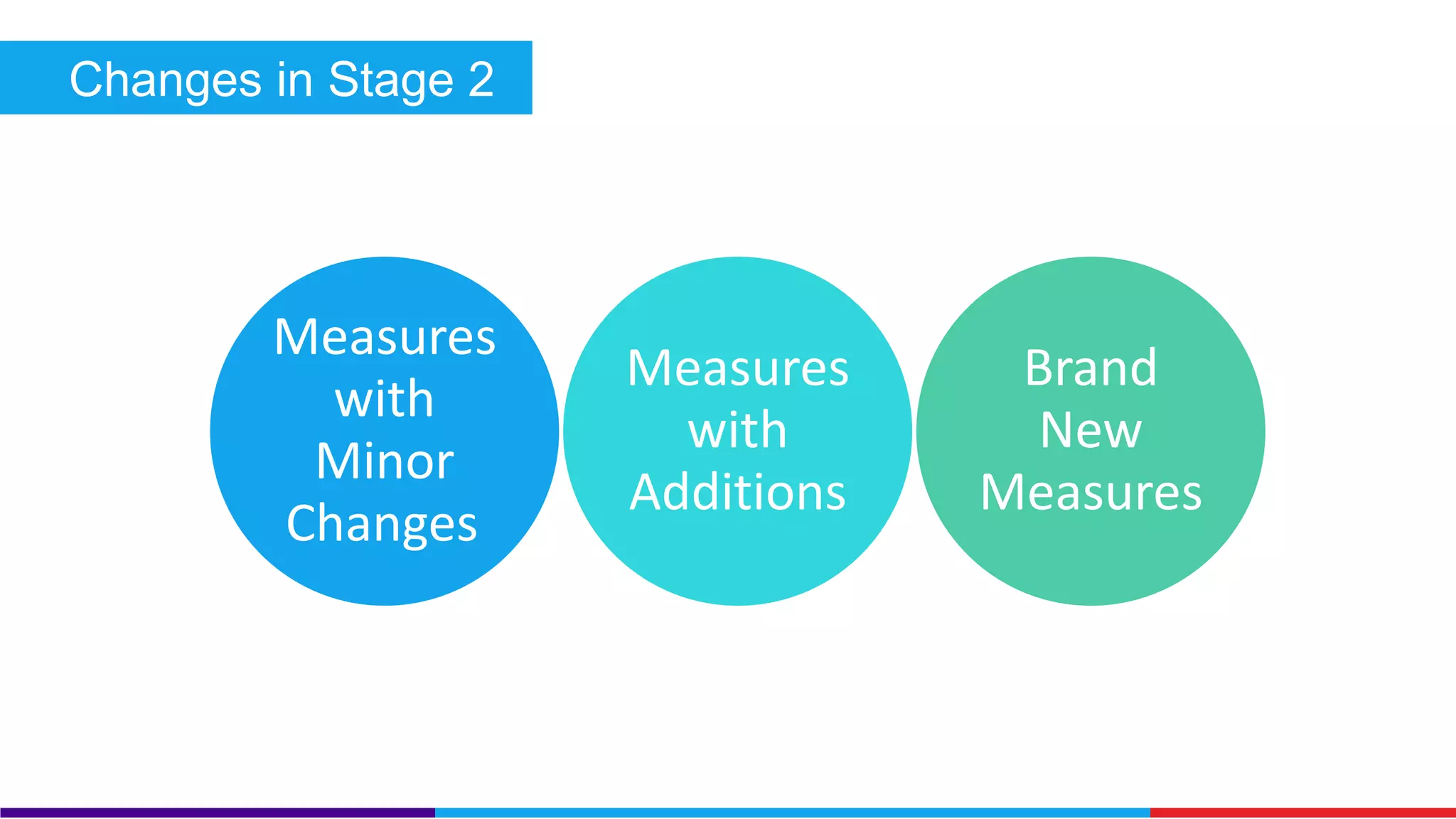 Changes in Stage 2

Measures with Minor Changes

Measures with Additions

Brand New Measures